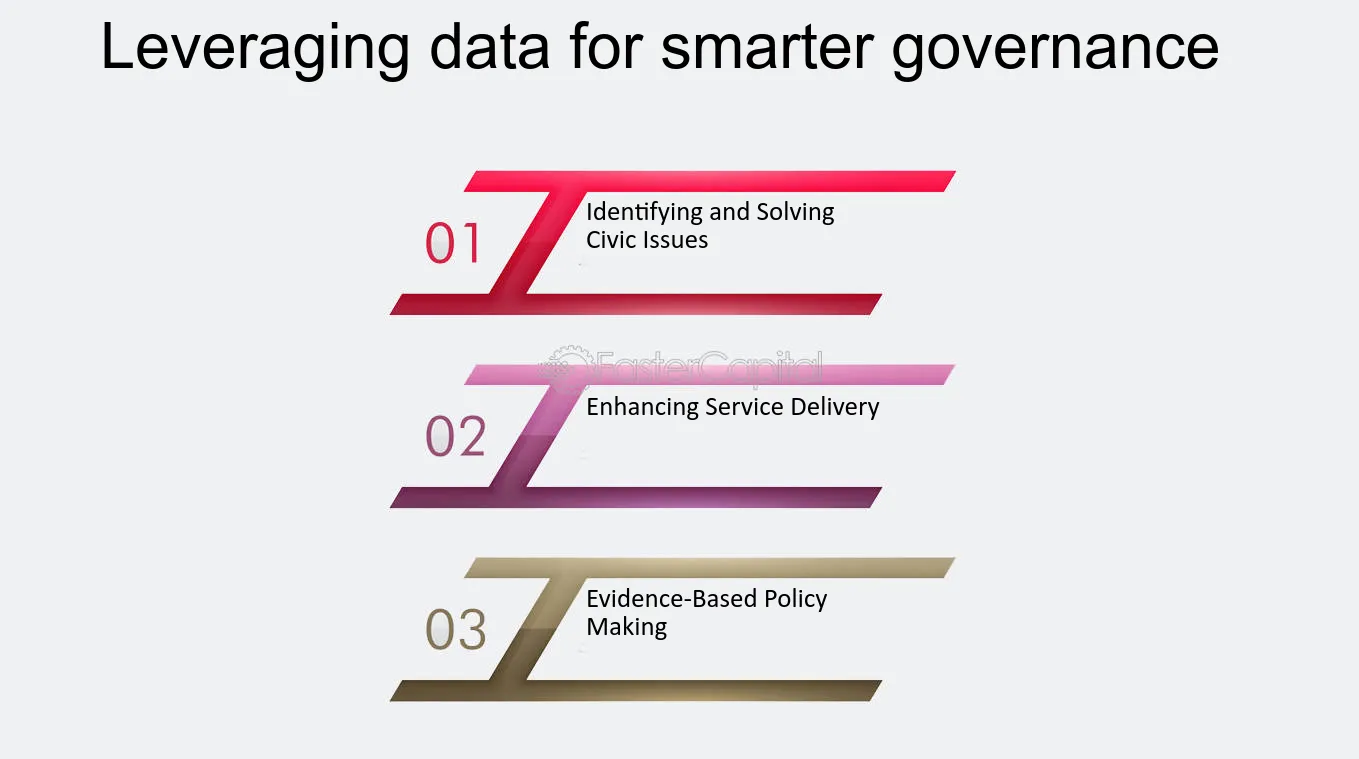 Leveraging data for smarter governance

01 Identifying and Solving Civic Issues

FasterCapital

02 Enhancing Service Delivery

03 Evidence-Based Policy Making